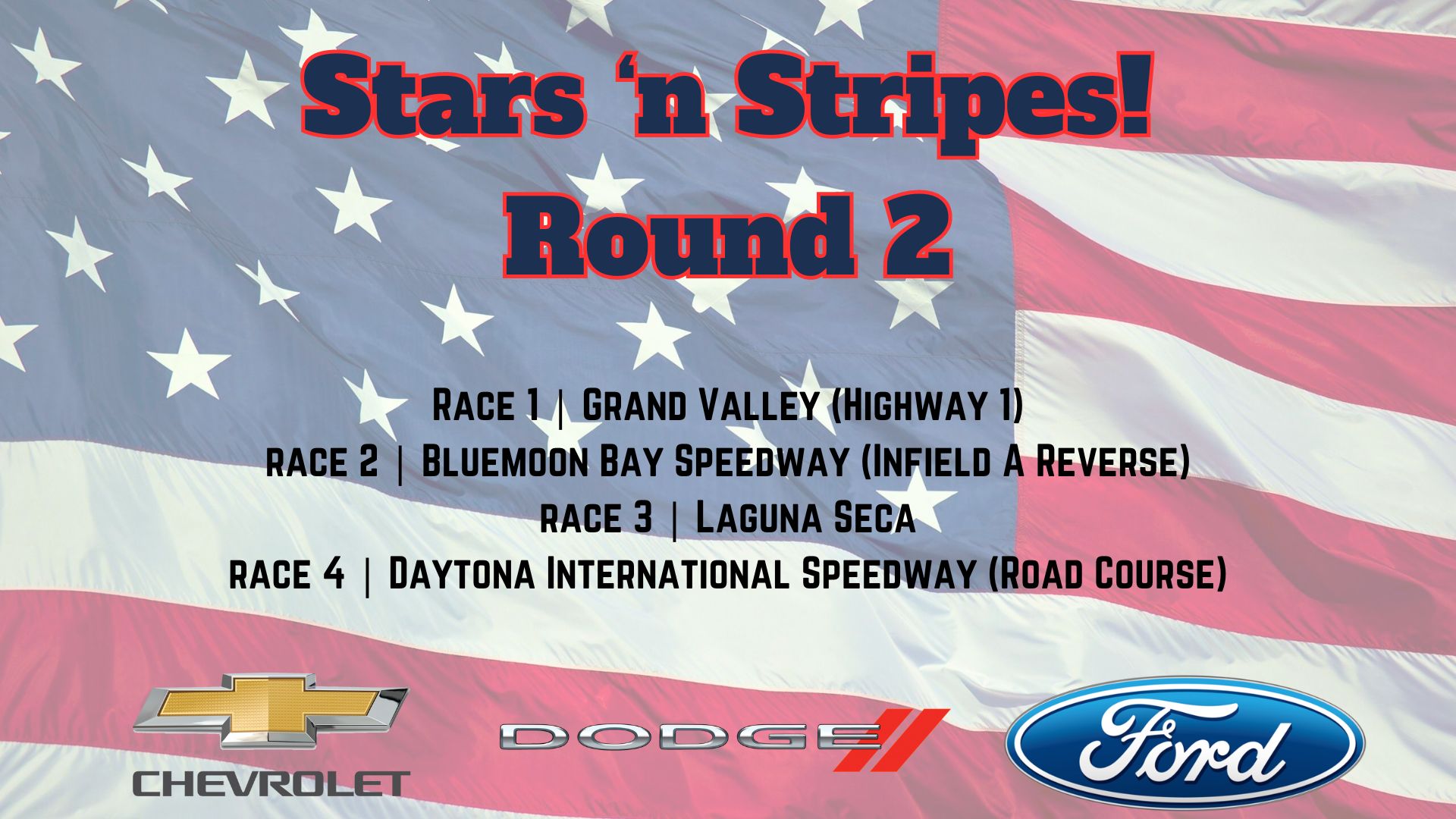 Stars ‘n Stripes!
Round 2

Race 1 | Grand Valley (Highway 1)
race 2 | Bluemoon Bay Speedway (Infield A Reverse)
race 3 | Laguna Seca
race 4 | Daytona International Speedway (Road Course)

CHEVROLET

DODGE

Ford